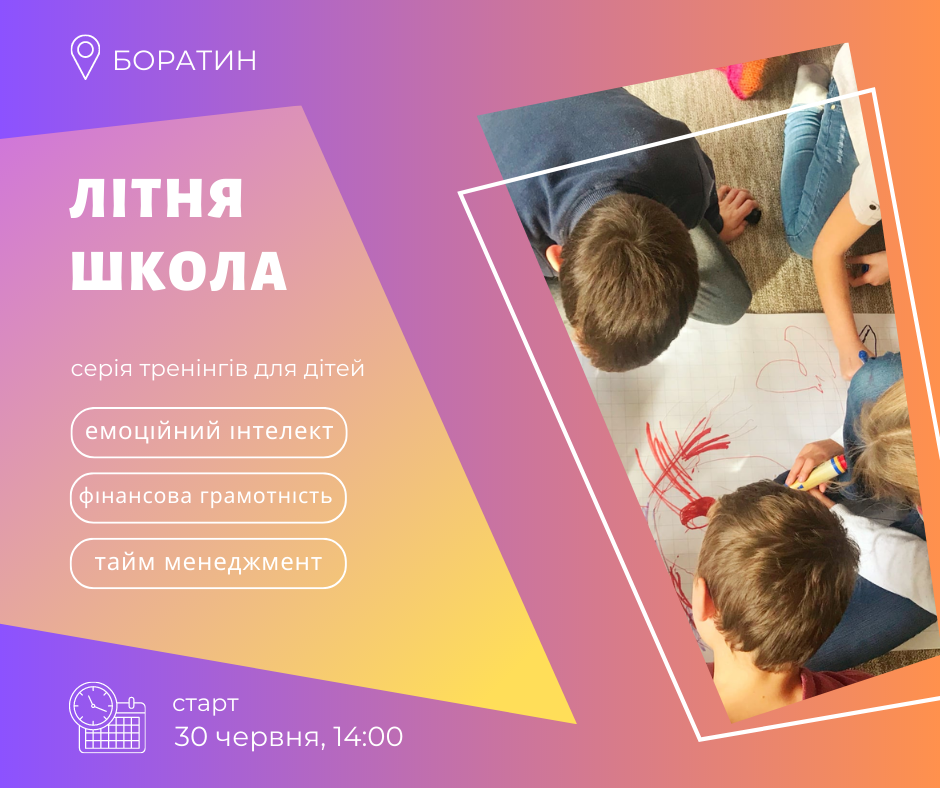 БОРАТИН

ЛІТНЯ ШКОЛА

серія тренінгів для дітей

емоційний інтелект

фінансова грамотність

тайм менеджмент

старт
30 червня, 14:00